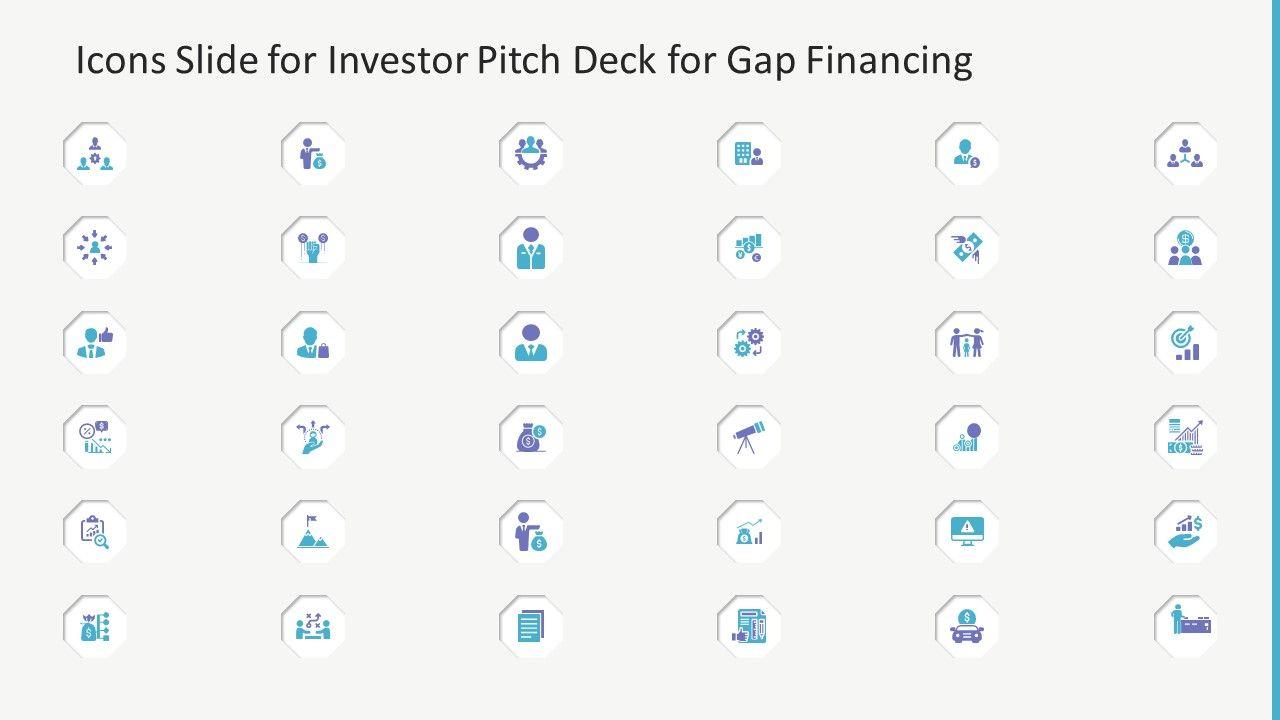 Icons Slide for Investor Pitch Deck for Gap Financing